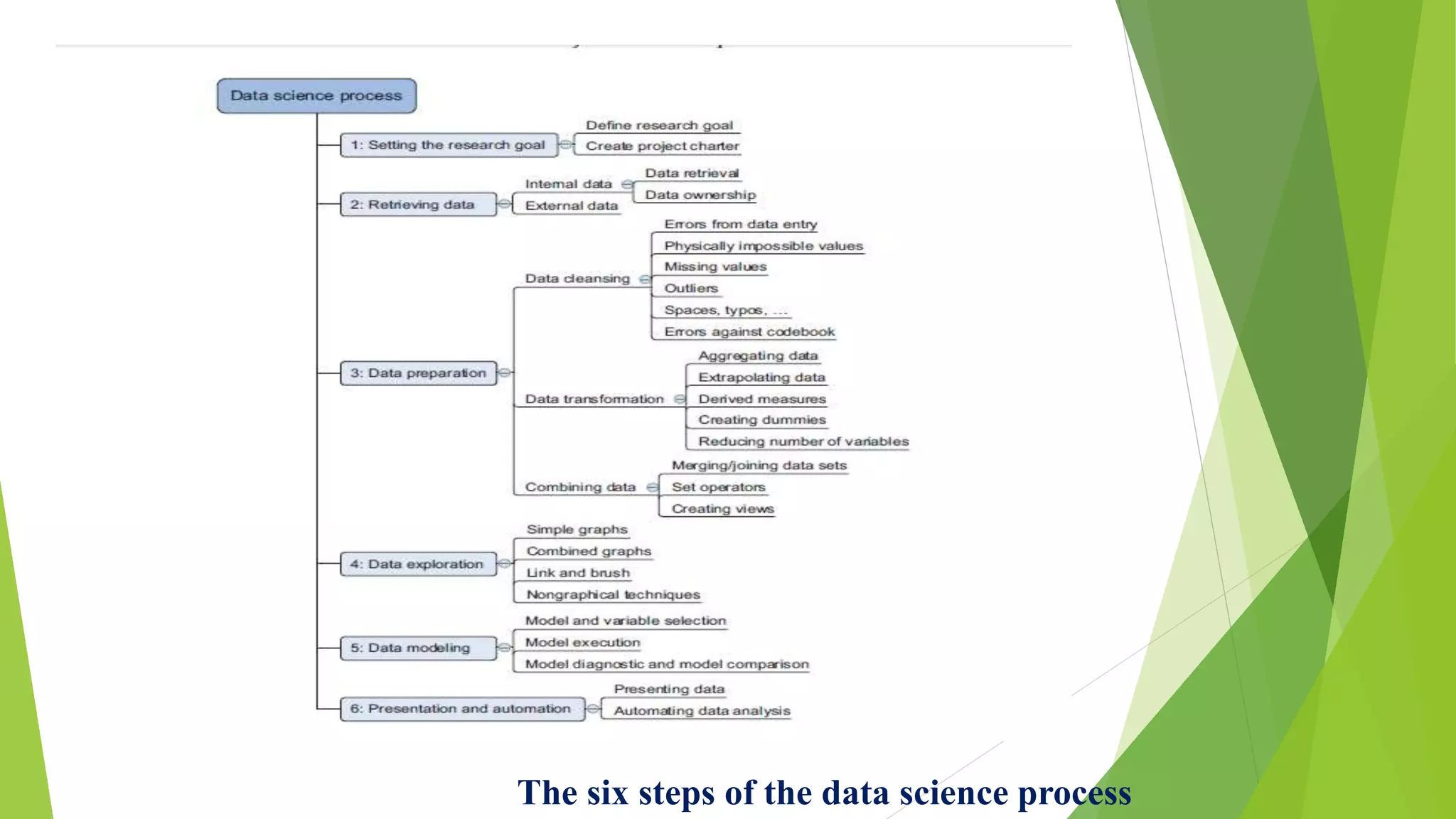 Data science process

1: Setting the research goal

Define research goal

Create project charter

2: Retrieving data

Internal data

Data retrieval

Data ownership

External data

3: Data preparation

Data cleansing

Errors from data entry

Physically impossible values

Missing values

Outliers

Spaces, typos, ...

Errors against codebook

Data transformation

Aggregating data

Extrapolating data

Derived measures

Creating dummies

Reducing number of variables

Combining data

Merging/joining data sets

Set operators

Creating views

4: Data exploration

Simple graphs

Combined graphs

Link and brush

Nongraphical techniques

5: Data modeling

Model and variable selection

Model execution

Model diagnostic and model comparison

6: Presentation and automation

Presenting data

Automating data analysis

The six steps of the data science process